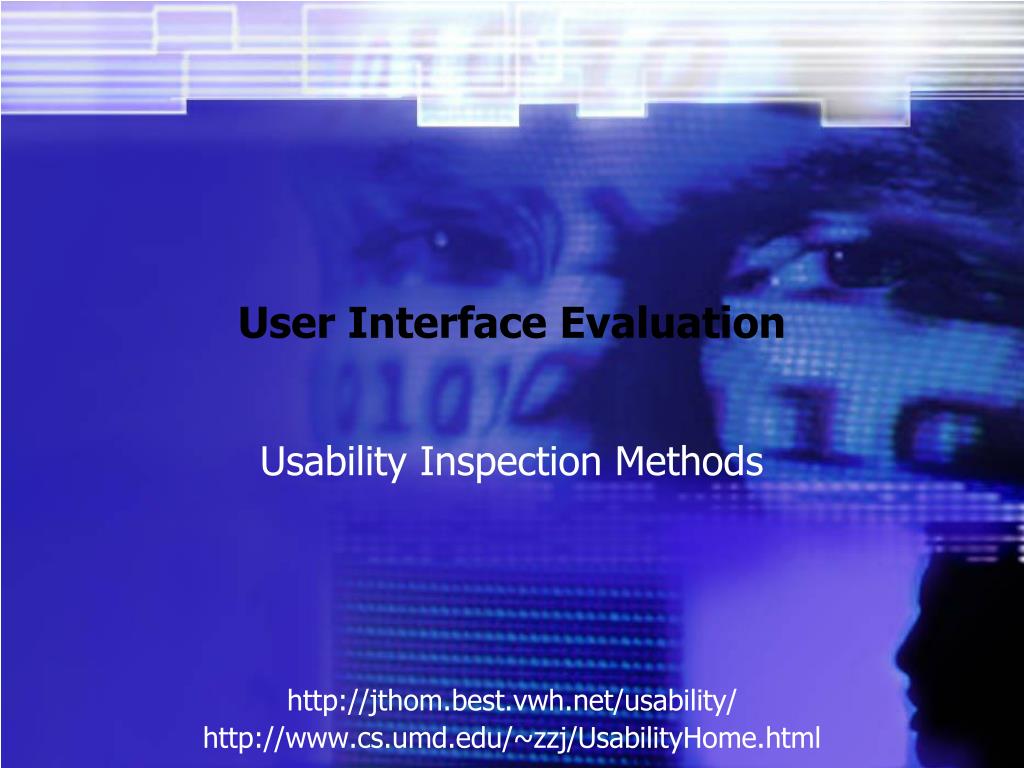 User Interface Evaluation

Usability Inspection Methods

http://jthom.best.vwh.net/usability/
http://www.cs.umd.edu/~zzj/UsabilityHome.html